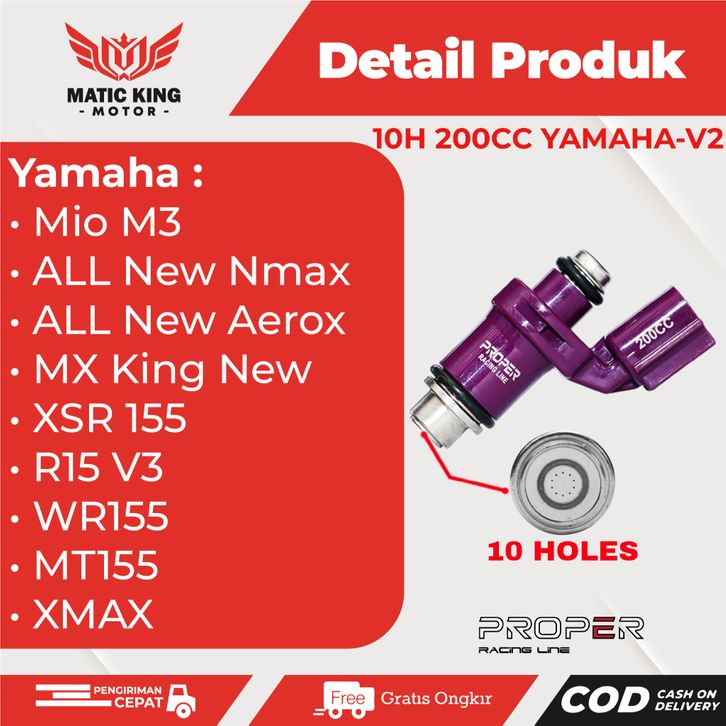 MATIC KING
- MOTOR -

Detail Produk

10H 200CC YAMAHA-V2

Yamaha :
• Mio M3
• ALL New Nmax
• ALL New Aerox
• MX King New
• XSR 155
• R15 V3
• WR155
• MT155
• XMAX

PROPER
RACING LINE
200CC

10 HOLES

PROPER
RACING LINE

PENGIRIMAN CEPAT

Free Gratis Ongkir

COD CASH ON DELIVERY